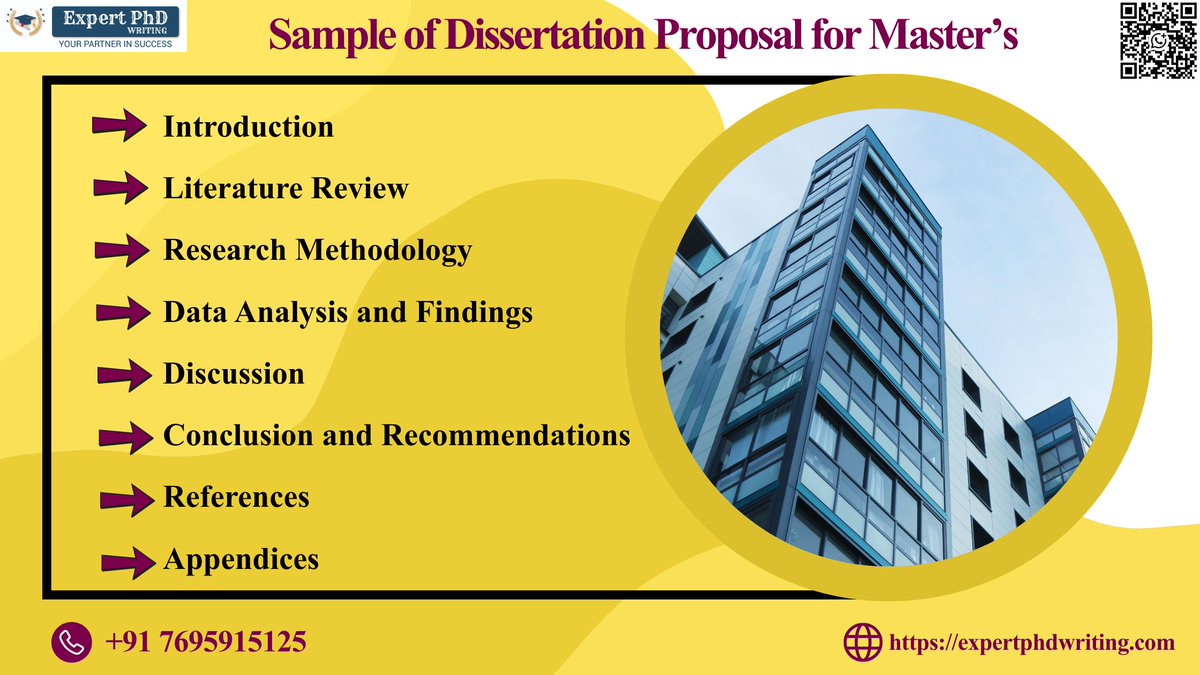 Expert PhD WRITING
YOUR PARTNER IN SUCCESS

Sample of Dissertation Proposal for Master's

Introduction

Literature Review

Research Methodology

Data Analysis and Findings

Discussion

Conclusion and Recommendations

References

Appendices

+91 7695915125

https://expertphdwriting.com